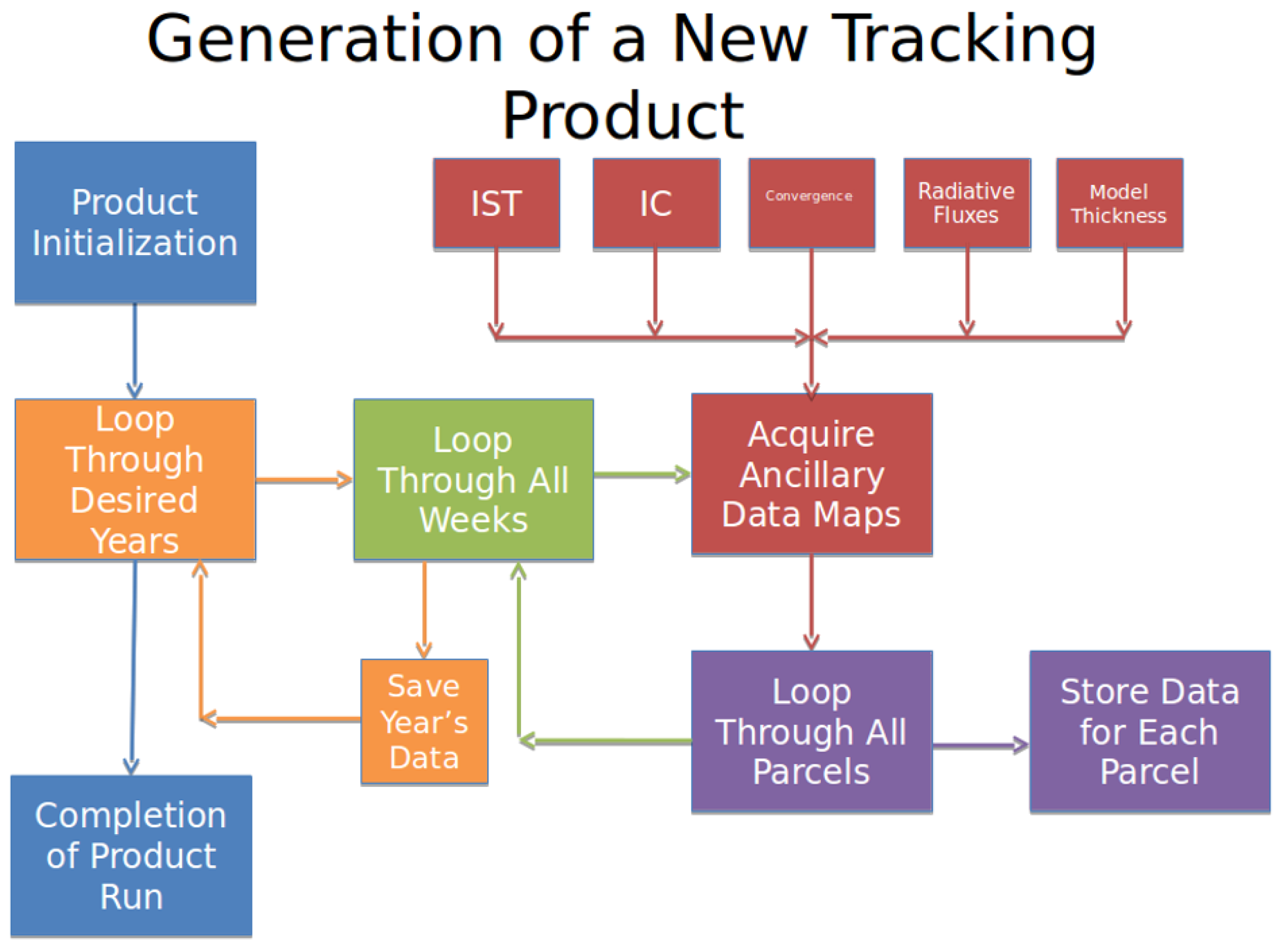 Generation of a New Tracking Product

Product Initialization

IST

IC

Convergence

Radiative Fluxes

Model Thickness

Loop Through Desired Years

Loop Through All Weeks

Acquire Ancillary Data Maps

Save Year's Data

Loop Through All Parcels

Store Data for Each Parcel

Completion of Product Run